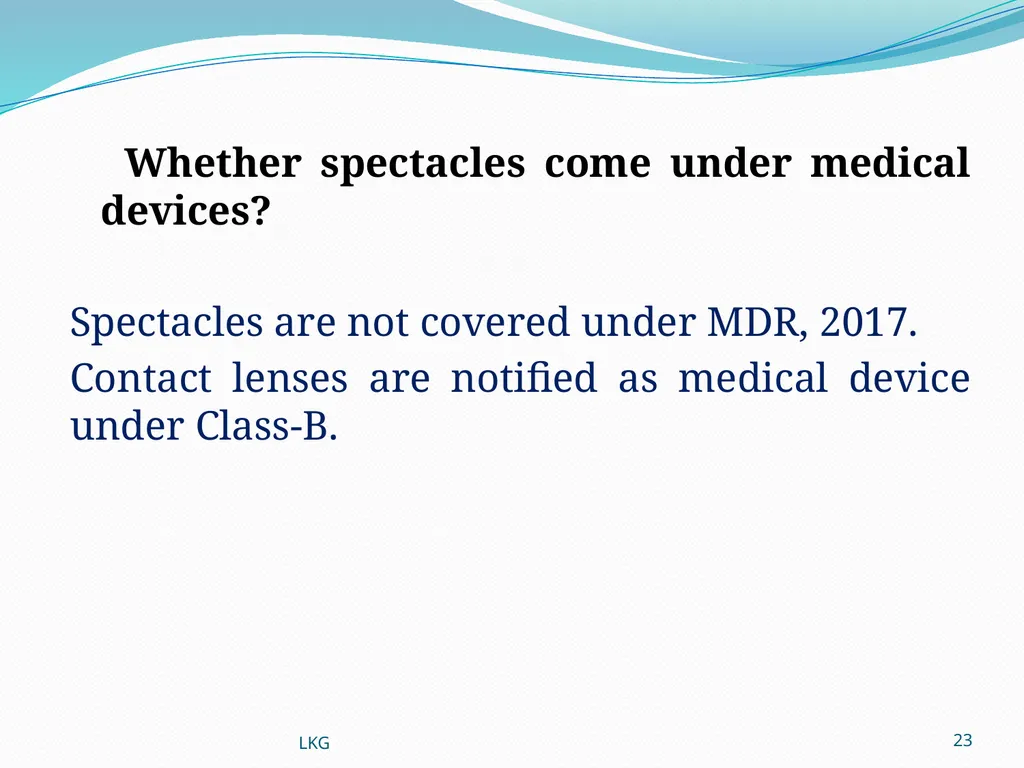 Whether spectacles come under medical devices?

Spectacles are not covered under MDR, 2017.

Contact lenses are notified as medical device under Class-B.

LKG

23